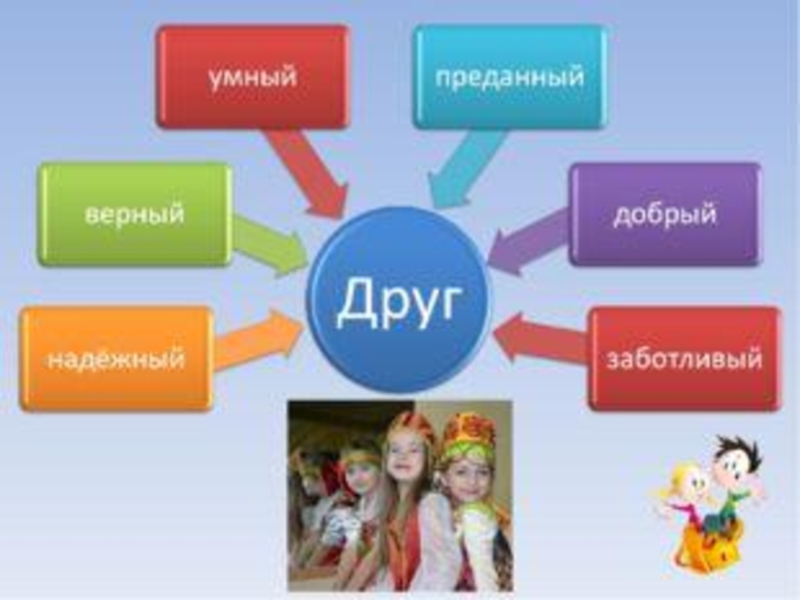 умный

преданный

верный

добрый

Друг

надёжный

заботливый